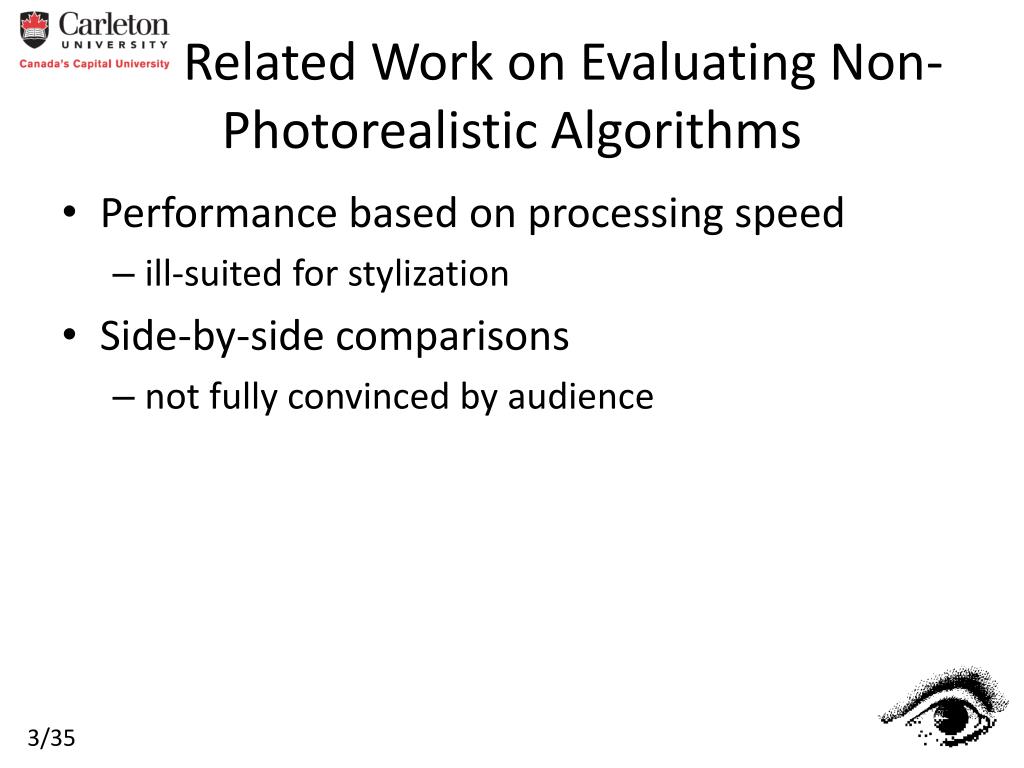 Carleton
UNIVERSITY
Canada's Capital University

Related Work on Evaluating Non-Photorealistic Algorithms

• Performance based on processing speed
– ill-suited for stylization
• Side-by-side comparisons
– not fully convinced by audience

3/35